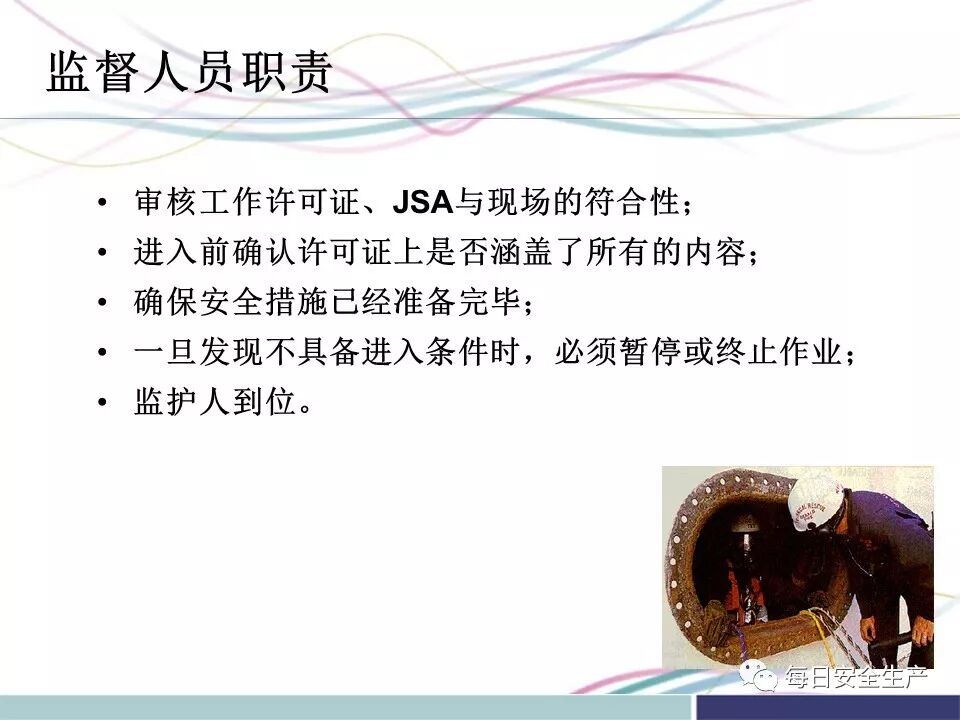 监督人员职责

• 审核工作许可证、JSA与现场的符合性；
• 进入前确认许可证上是否涵盖了所有的内容；
• 确保安全措施已经准备完毕；
• 一旦发现不具备进入条件时，必须暂停或终止作业；
• 监护人到位。

每日安全生产